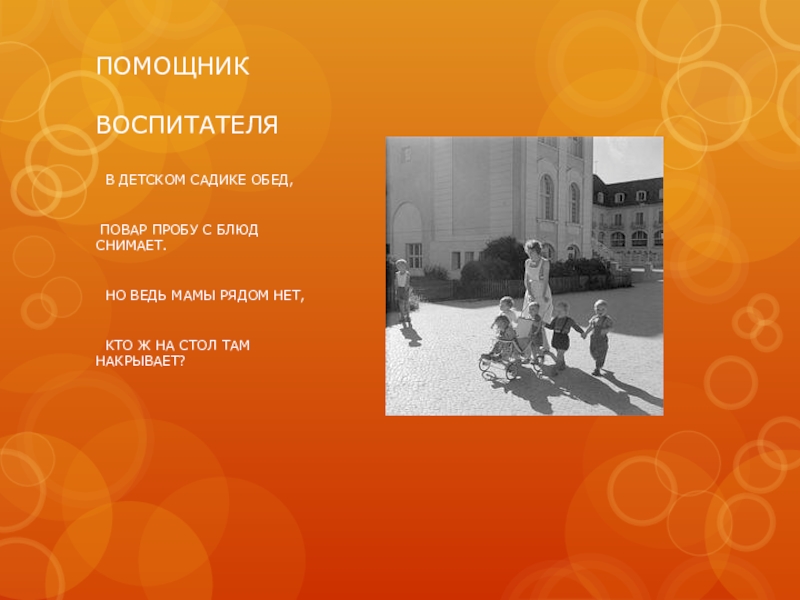 ПОМОЩНИК

ВОСПИТАТЕЛЯ

В ДЕТСКОМ САДИКЕ ОБЕД,

ПОВАР ПРОБУ С БЛЮД СНИМАЕТ.

НО ВЕДЬ МАМЫ РЯДОМ НЕТ,

КТО Ж НА СТОЛ ТАМ НАКРЫВАЕТ?